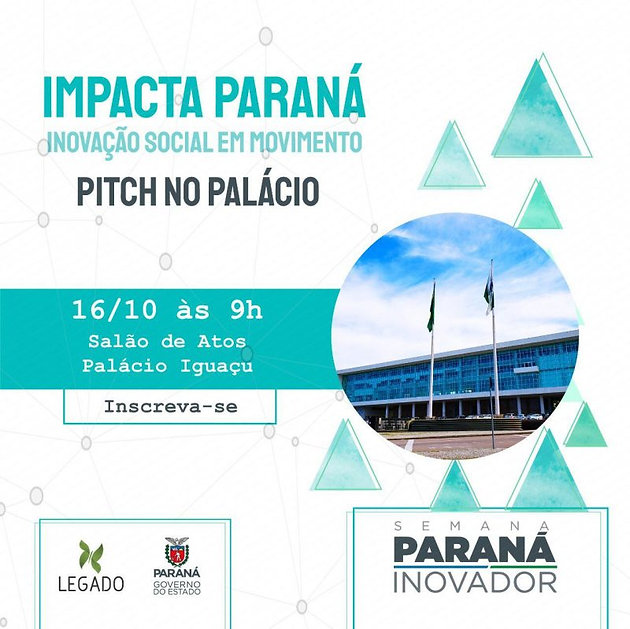 IMPACTA PARANÁ
INOVAÇÃO SOCIAL EM MOVIMENTO
PITCH NO PALÁCIO

16/10 às 9h
Salão de Atos
Palácio Iguaçu

Inscreva-se

LEGADO

PARANÁ
GOVERNO DO ESTADO

SEMANA
PARANÁ
INOVADOR